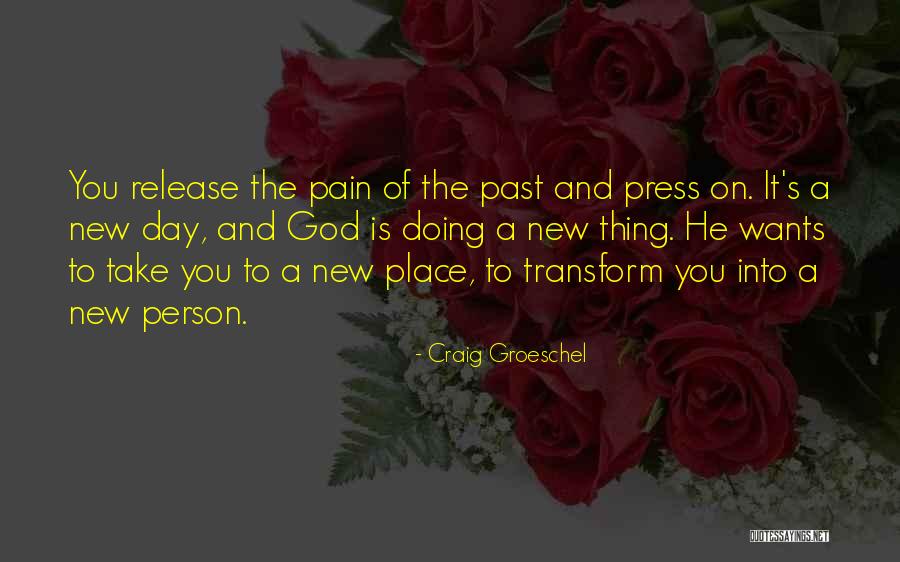 You release the pain of the past and press on. It's a new day, and God is doing a new thing. He wants to take you to a new place, to transform you into a new person.

- Craig Groeschel

QUOTESSAYINGS.NET